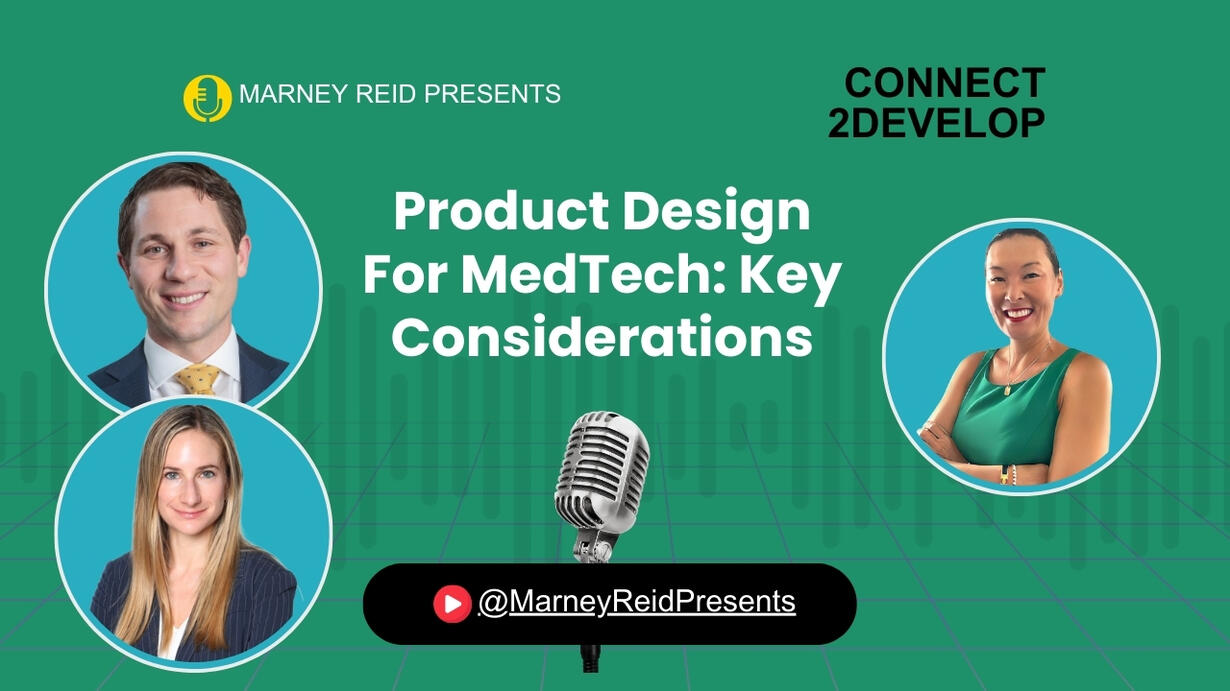 MARNEY REID PRESENTS

CONNECT
2DEVELOP

Product Design For MedTech: Key Considerations

@MarneyReidPresents